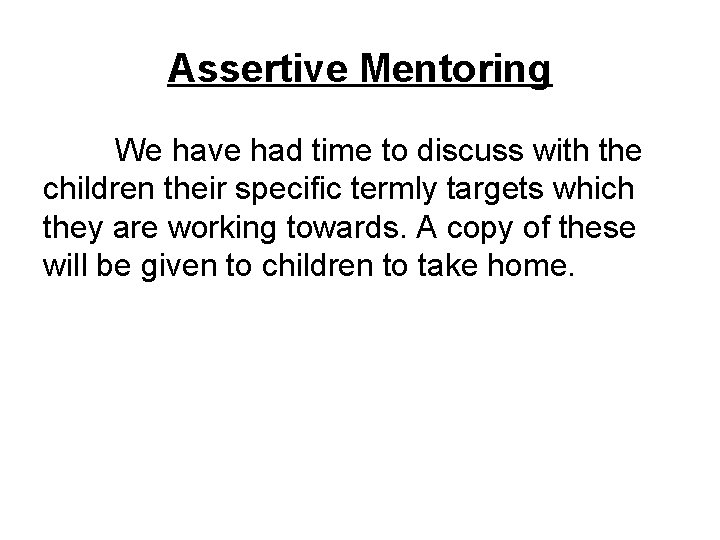 Assertive Mentoring

We have had time to discuss with the children their specific termly targets which they are working towards. A copy of these will be given to children to take home.